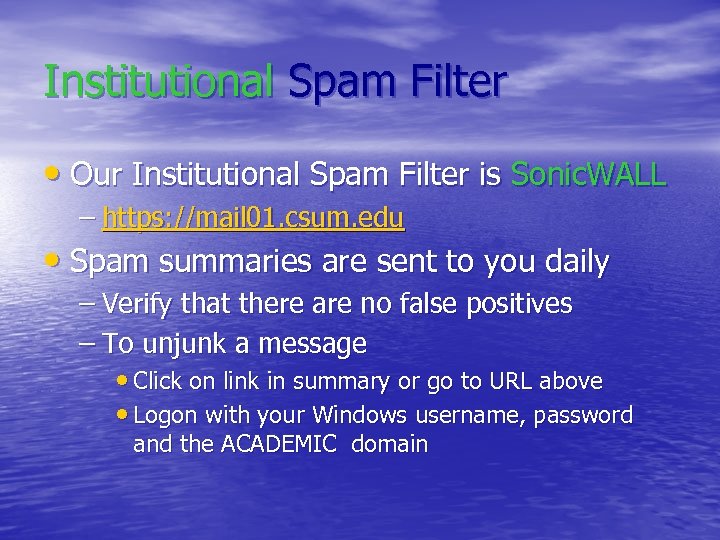 Institutional Spam Filter

• Our Institutional Spam Filter is SonicWALL
– https://mail01.csum.edu

• Spam summaries are sent to you daily
– Verify that there are no false positives
– To unjunk a message
• Click on link in summary or go to URL above
• Logon with your Windows username, password and the ACADEMIC domain